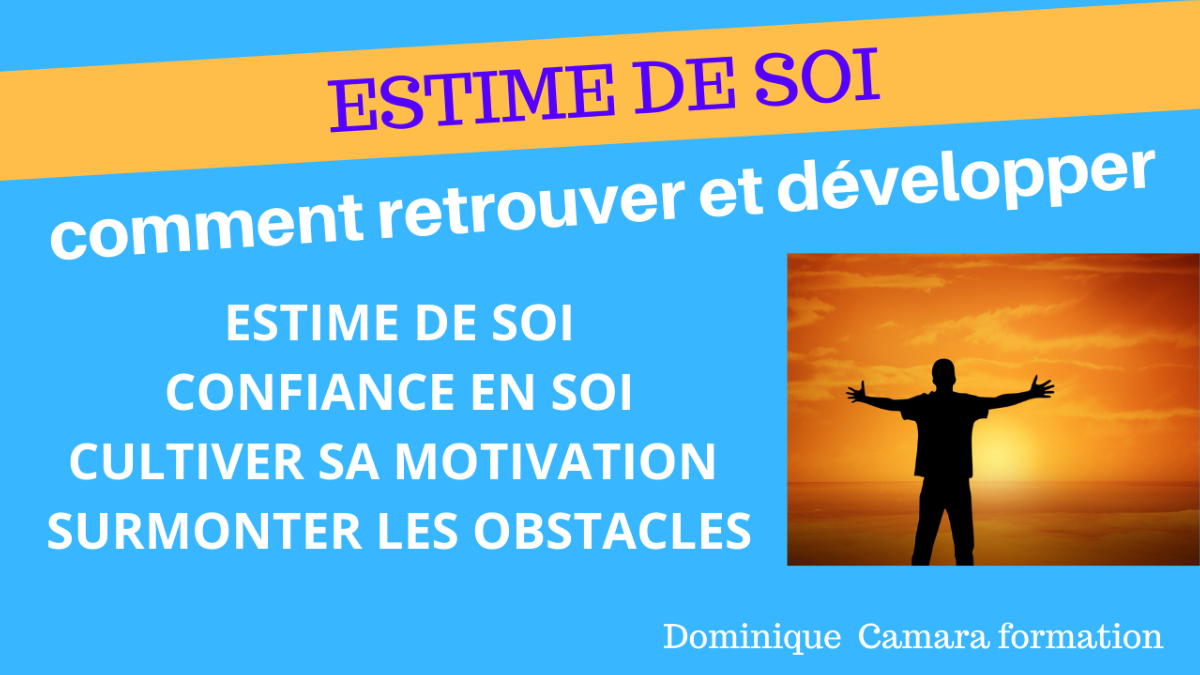 ESTIME DE SOI

comment retrouver et développer

ESTIME DE SOI
CONFIANCE EN SOI
CULTIVER SA MOTIVATION
SURMONTER LES OBSTACLES

Dominique Camara formation